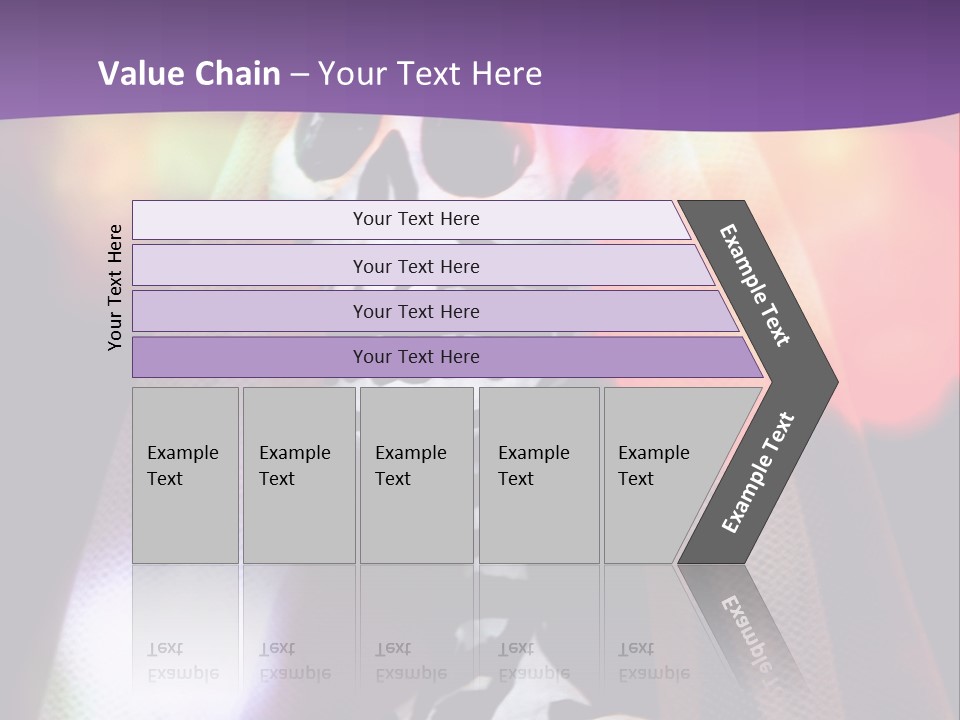 Value Chain – Your Text Here

Your Text Here

Your Text Here

Your Text Here

Your Text Here

Your Text Here

Example Text

Example Text

Example Text

Example Text

Example Text

Example Text

Example Text